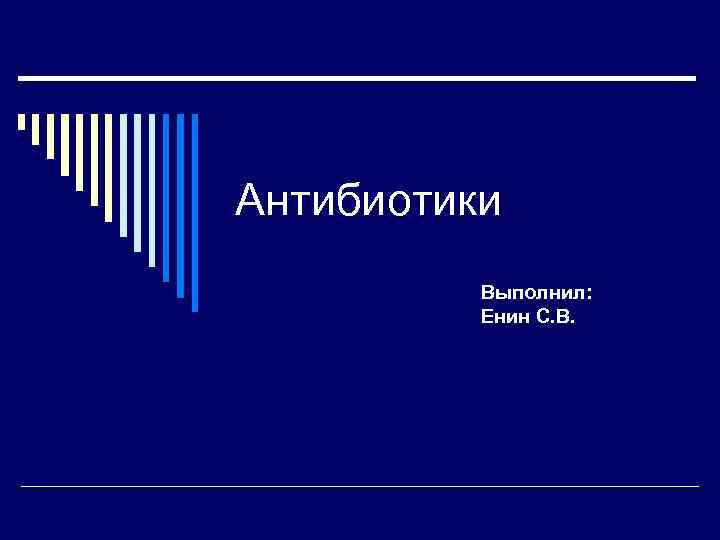 Антибиотики

Выполнил:
Енин С.В.